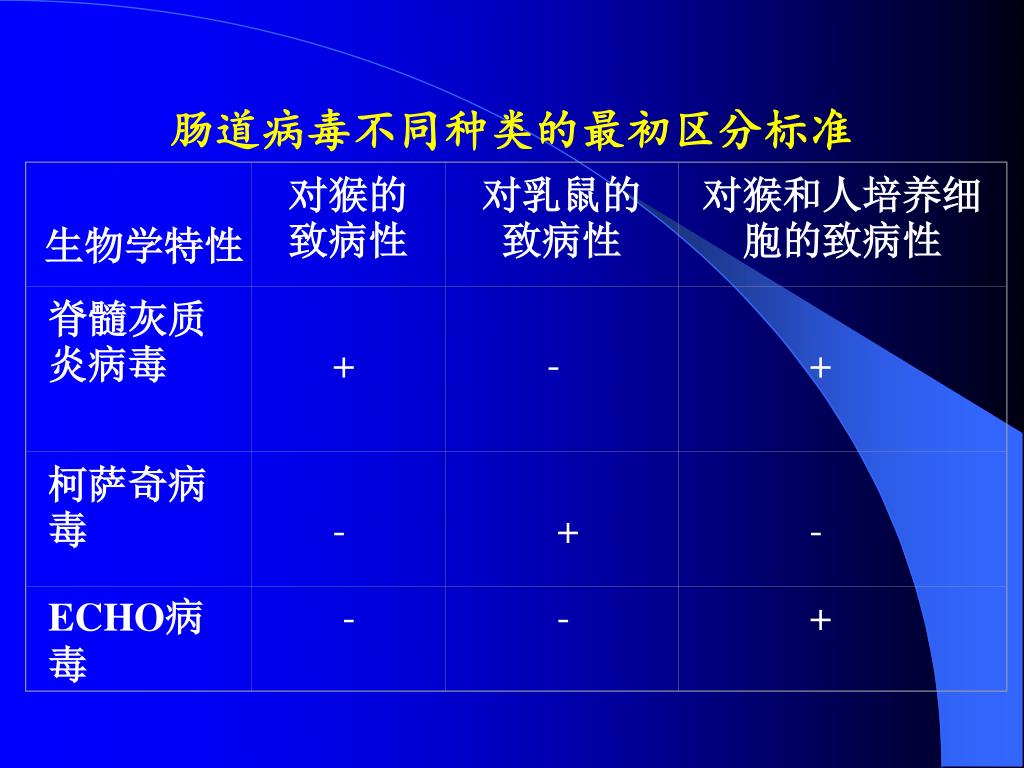 肠道病毒不同种类的最初区分标准

| 生物学特性 | 对猴的致病性 | 对乳鼠的致病性 | 对猴和人培养细胞的致病性 |
|---|---|---|---|
| 脊髓灰质炎病毒 | + | - | + |
| 柯萨奇病毒 | - | + | - |
| ECHO病毒 | - | - | + |